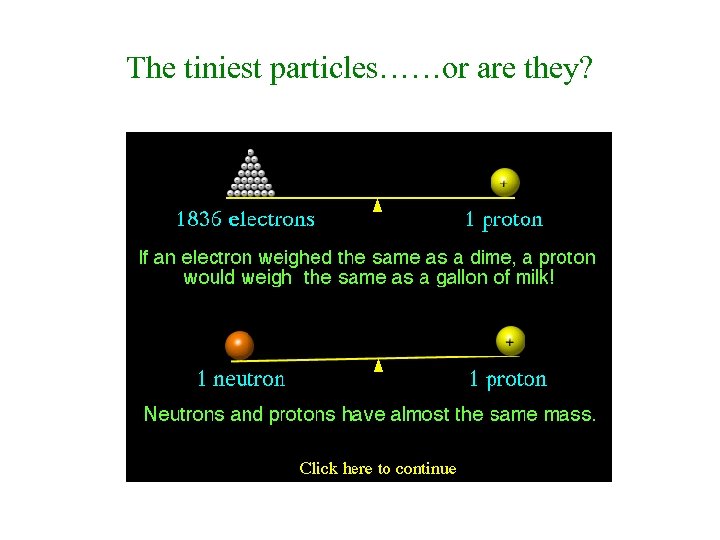 The tiniest particles……or are they?

+

1836 electrons

1 proton

If an electron weighed the same as a dime, a proton would weigh the same as a gallon of milk!

+

1 neutron

1 proton

Neutrons and protons have almost the same mass.

Click here to continue